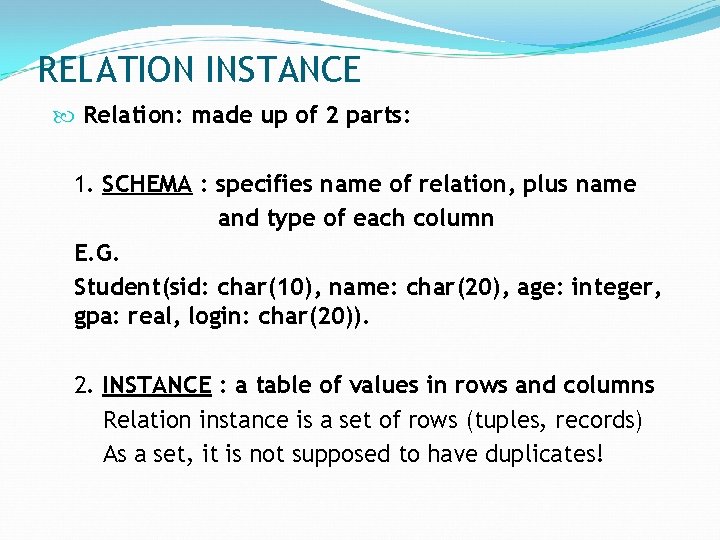 RELATION INSTANCE

Relation: made up of 2 parts:

1. SCHEMA : specifies name of relation, plus name and type of each column

E.G.

Student(sid: char(10), name: char(20), age: integer, gpa: real, login: char(20)).

2. INSTANCE : a table of values in rows and columns

Relation instance is a set of rows (tuples, records)

As a set, it is not supposed to have duplicates!